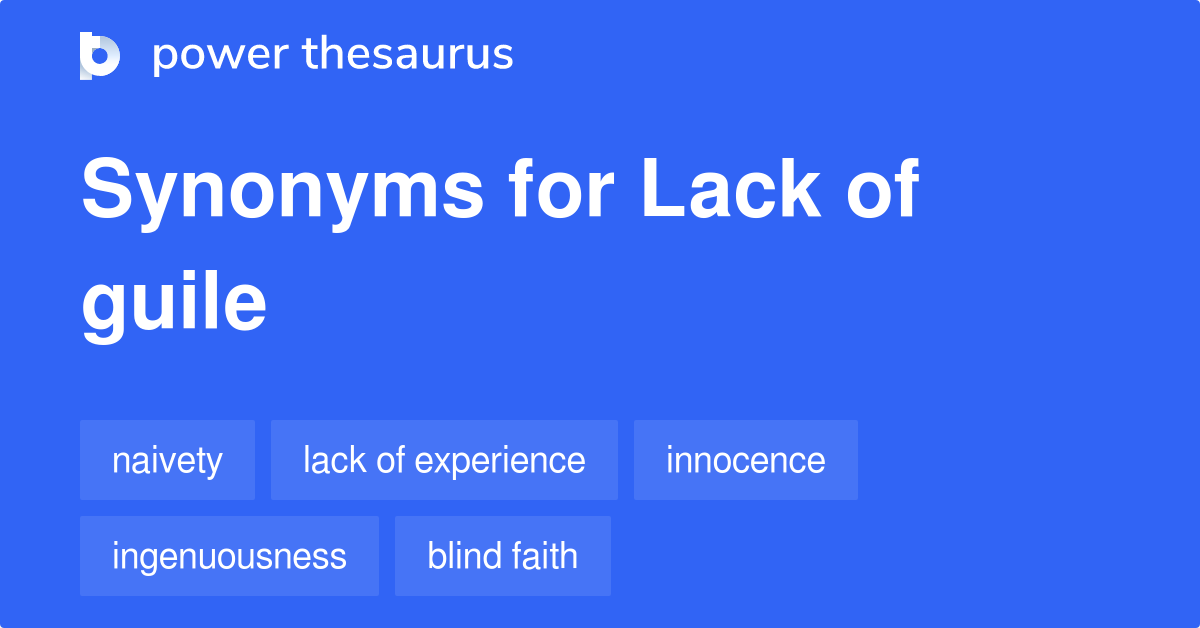 power thesaurus

Synonyms for Lack of guile

naivety
lack of experience
innocence
ingenuousness
blind faith